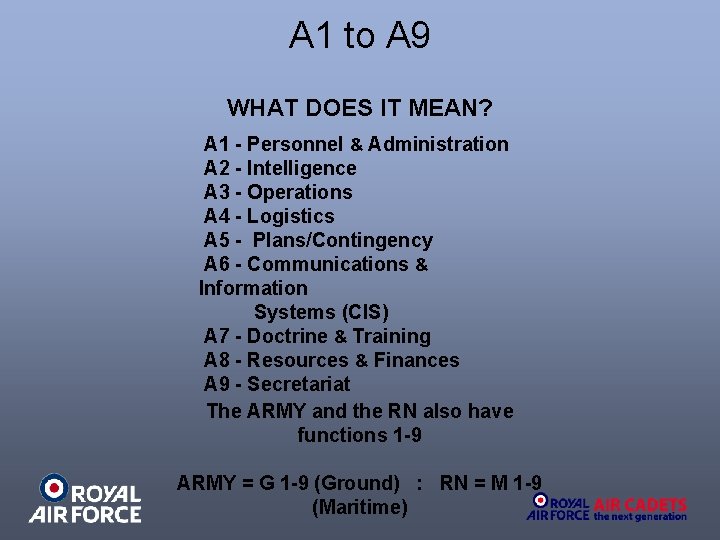 A1 to A9

WHAT DOES IT MEAN?

A1 - Personnel & Administration
A2 - Intelligence
A3 - Operations
A4 - Logistics
A5 - Plans/Contingency
A6 - Communications & Information Systems (CIS)
A7 - Doctrine & Training
A8 - Resources & Finances
A9 - Secretariat

The ARMY and the RN also have functions 1-9

ARMY = G 1-9 (Ground) : RN = M 1-9 (Maritime)

ROYAL AIR FORCE

ROYAL AIR FORCE AIR CADETS the next generation